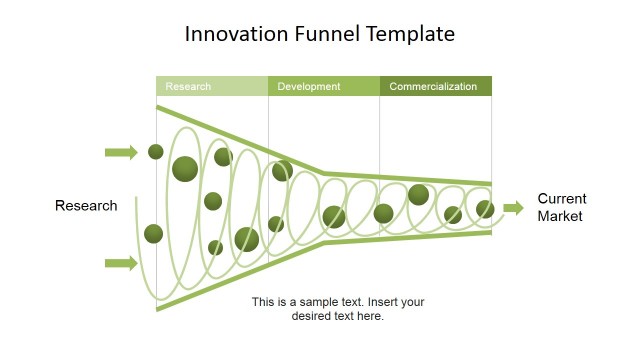 Innovation Funnel Template

Research

Development

Commercialization

Research

Current Market

This is a sample text. Insert your desired text here.